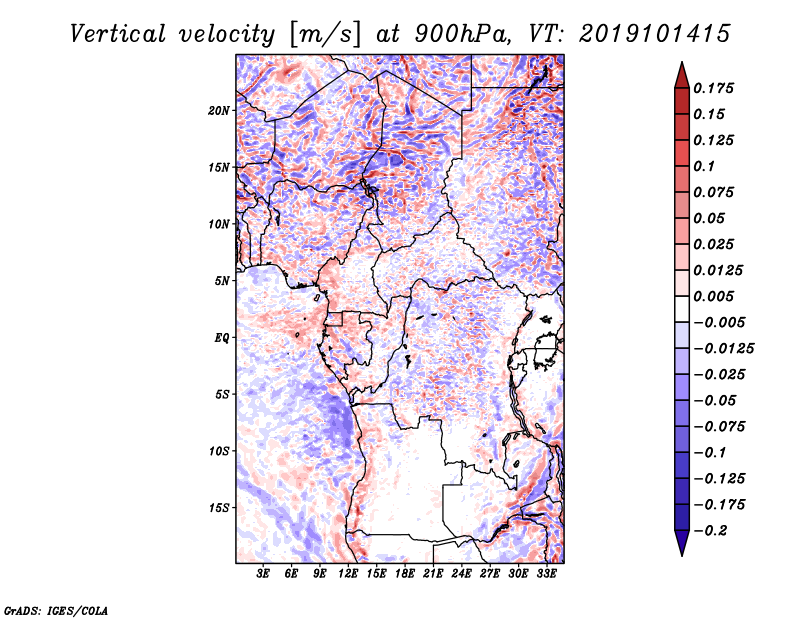 Vertical velocity [m/s] at 900hPa, VT: 2019101415

20N
15N
10N
5N
EQ
5S
10S
15S

3E 6E 9E 12E 15E 18E 21E 24E 27E 30E 33E

0.175
0.15
0.125
0.1
0.075
0.05
0.025
0.0125
0.005
−0.005
−0.0125
−0.025
−0.05
−0.075
−0.1
−0.125
−0.175
−0.2

GrADS: IGES/COLA